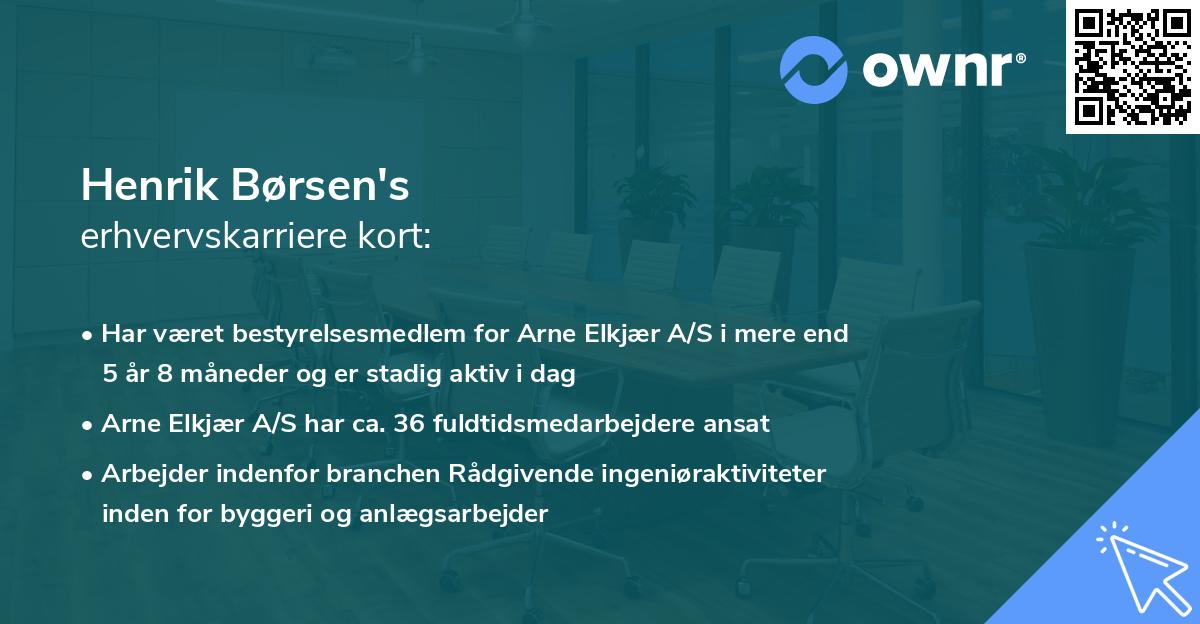 ownr®

Henrik Børsen's
erhvervskarriere kort:

• Har været bestyrelsesmedlem for Arne Elkjær A/S i mere end 5 år 8 måneder og er stadig aktiv i dag

• Arne Elkjær A/S har ca. 36 fuldtidsmedarbejdere ansat

• Arbejder indenfor branchen Rådgivende ingeniøraktiviteter inden for byggeri og anlægsarbejder